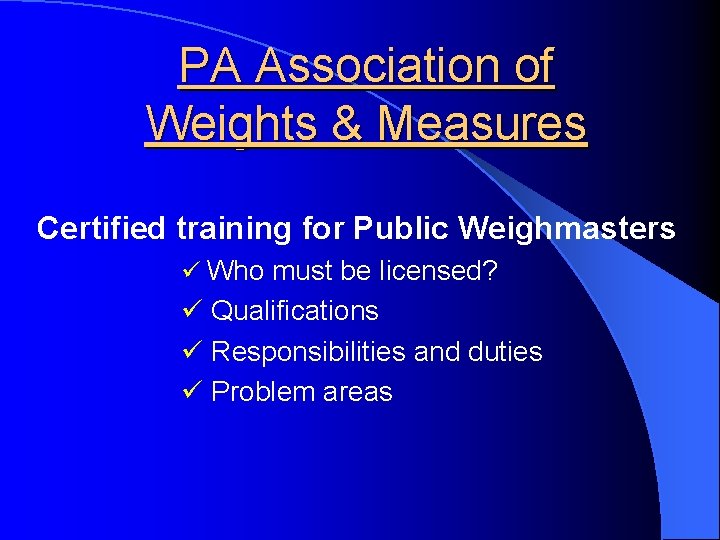 PA Association of Weights & Measures

Certified training for Public Weighmasters

✓ Who must be licensed?
✓ Qualifications
✓ Responsibilities and duties
✓ Problem areas